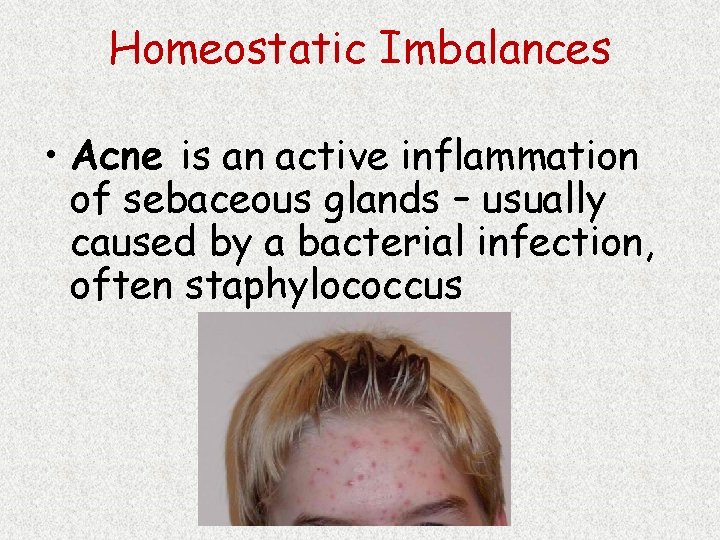 Homeostatic Imbalances

• Acne is an active inflammation of sebaceous glands – usually caused by a bacterial infection, often staphylococcus